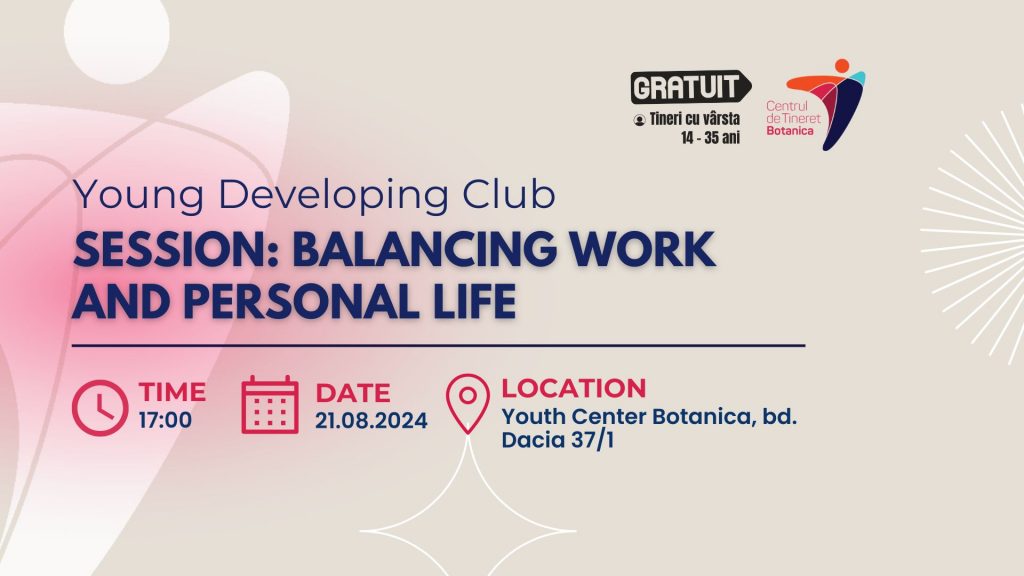 GRATUIT
Tineri cu vârsta
14 - 35 ani

Centrul de Tineret Botanica

Young Developing Club
SESSION: BALANCING WORK AND PERSONAL LIFE

TIME
17:00

DATE
21.08.2024

LOCATION
Youth Center Botanica, bd. Dacia 37/1